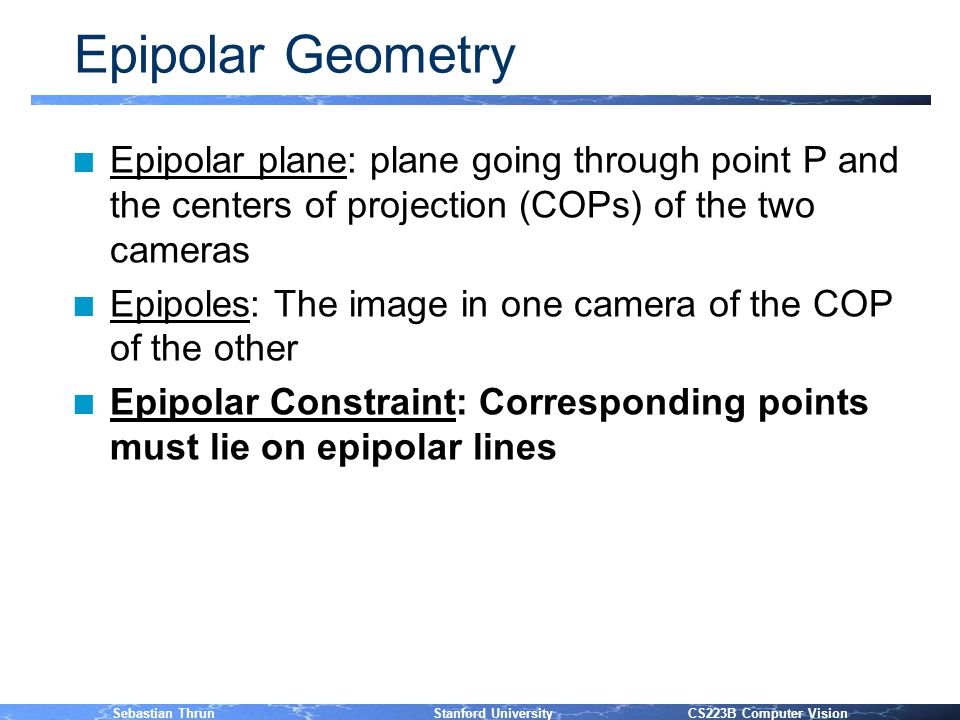 Epipolar Geometry

Epipolar plane: plane going through point P and the centers of projection (COPs) of the two cameras

Epipoles: The image in one camera of the COP of the other

Epipolar Constraint: Corresponding points must lie on epipolar lines

Sebastian Thrun Stanford University CS223B Computer Vision